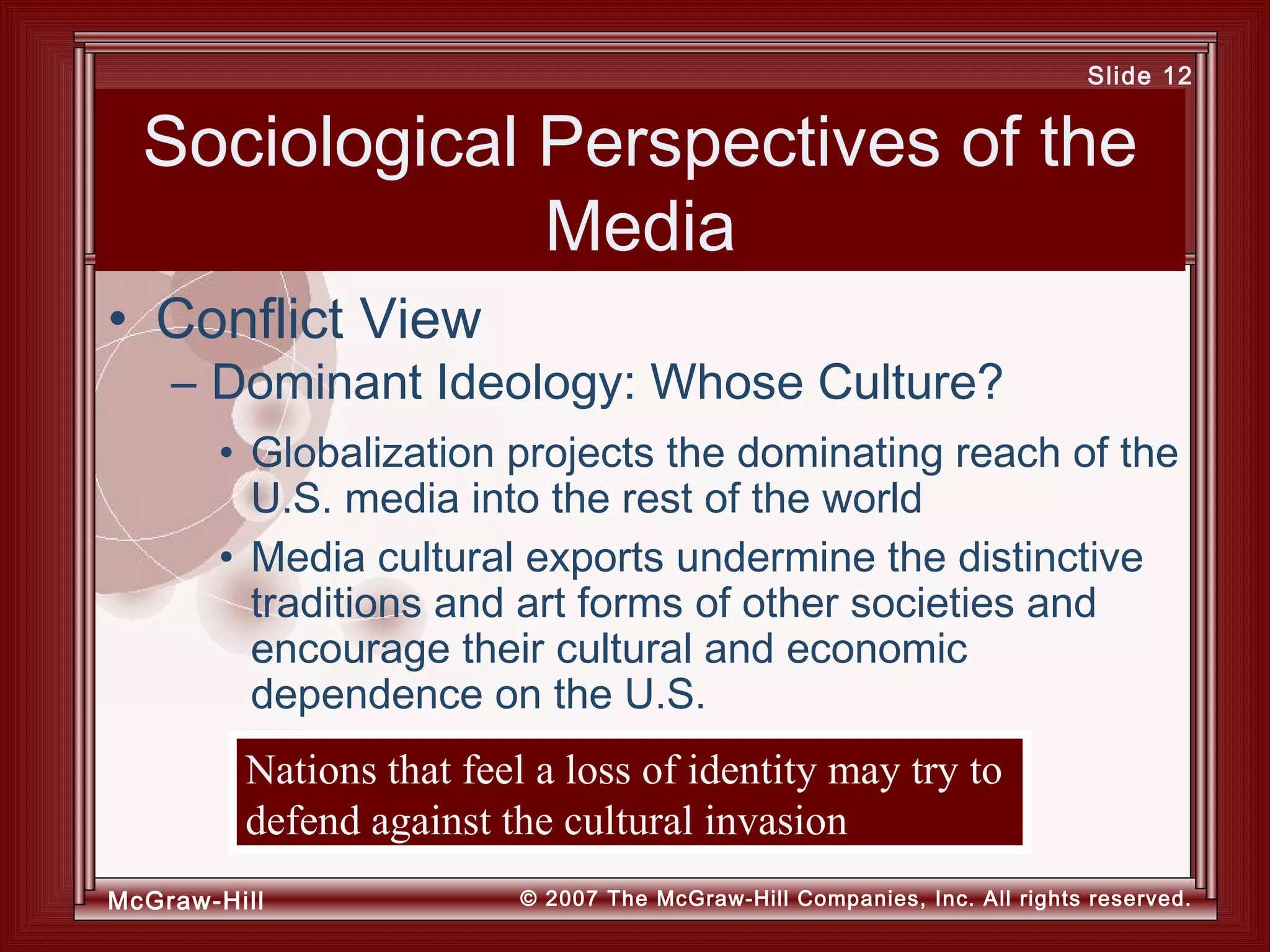 Slide 12

Sociological Perspectives of the Media

• Conflict View

– Dominant Ideology: Whose Culture?

• Globalization projects the dominating reach of the U.S. media into the rest of the world

• Media cultural exports undermine the distinctive traditions and art forms of other societies and encourage their cultural and economic dependence on the U.S.

Nations that feel a loss of identity may try to defend against the cultural invasion

McGraw-Hill

© 2007 The McGraw-Hill Companies, Inc. All rights reserved.